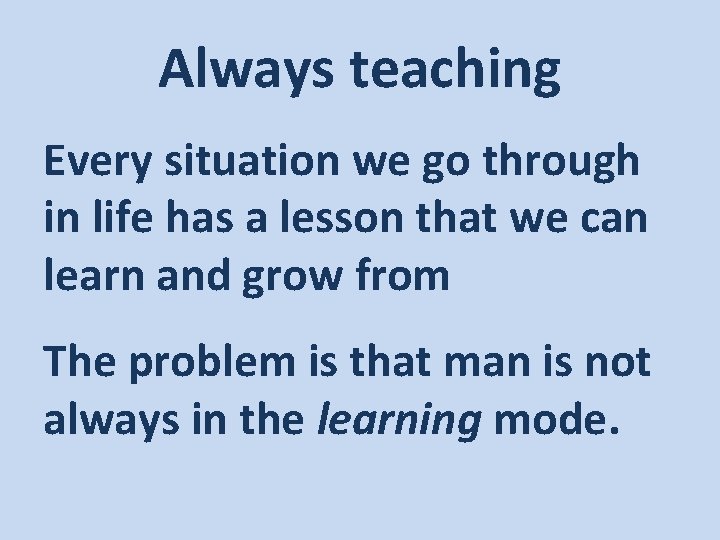 Always teaching

Every situation we go through in life has a lesson that we can learn and grow from

The problem is that man is not always in the learning mode.